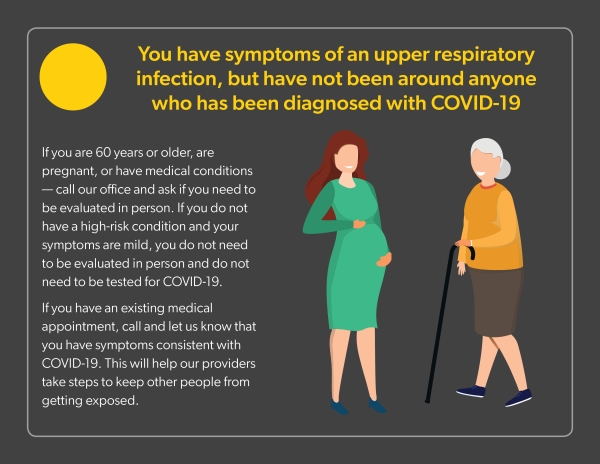 You have symptoms of an upper respiratory infection, but have not been around anyone who has been diagnosed with COVID-19

If you are 60 years or older, are pregnant, or have medical conditions — call our office and ask if you need to be evaluated in person. If you do not have a high-risk condition and your symptoms are mild, you do not need to be evaluated in person and do not need to be tested for COVID-19.

If you have an existing medical appointment, call and let us know that you have symptoms consistent with COVID-19. This will help our providers take steps to keep other people from getting exposed.